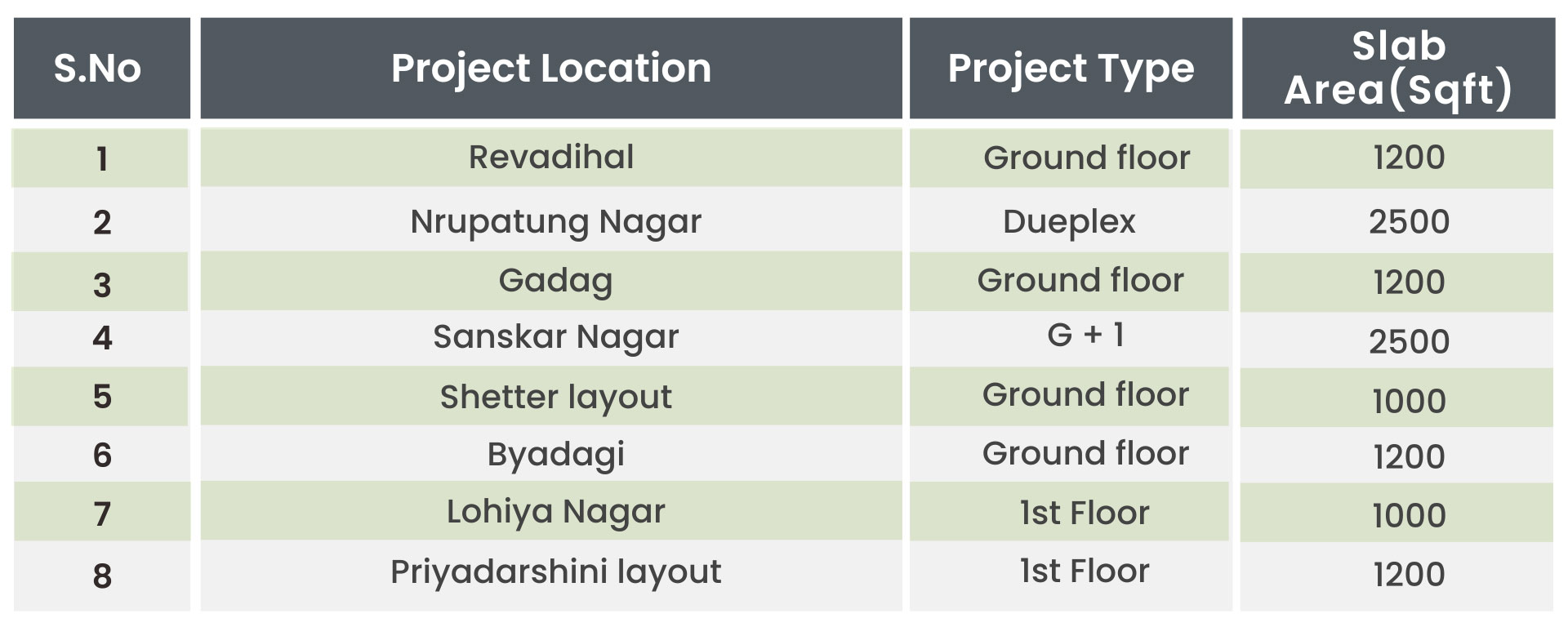 | S.No | Project Location | Project Type | Slab Area(Sqft) |
|---|---|---|---|
| 1 | Revadihal | Ground floor | 1200 |
| 2 | Nrupatung Nagar | Dueplex | 2500 |
| 3 | Gadag | Ground floor | 1200 |
| 4 | Sanskar Nagar | G + 1 | 2500 |
| 5 | Shetter layout | Ground floor | 1000 |
| 6 | Byadagi | Ground floor | 1200 |
| 7 | Lohiya Nagar | 1st Floor | 1000 |
| 8 | Priyadarshini layout | 1st Floor | 1200 |